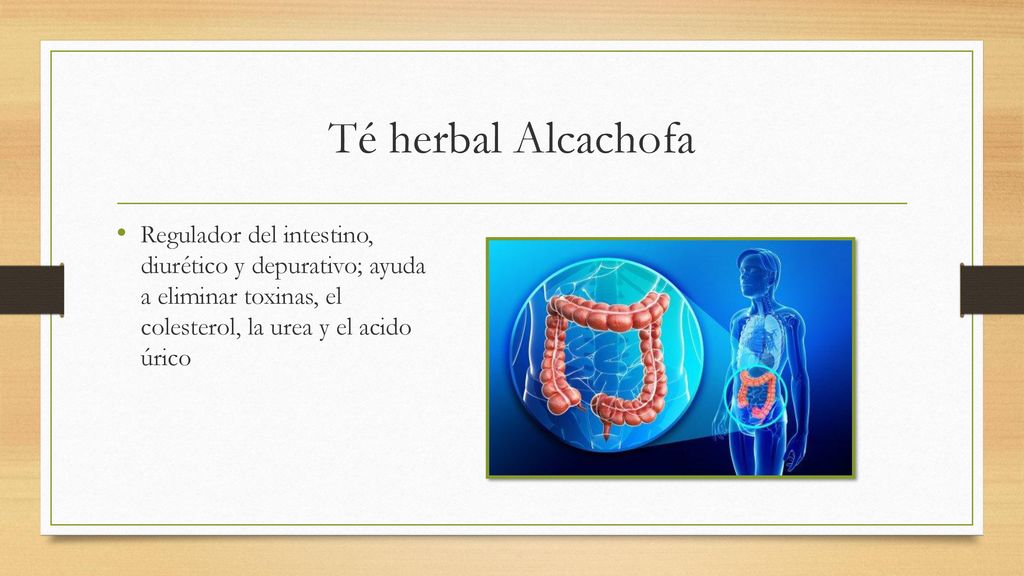 Té herbal Alcachofa

• Regulador del intestino, diurético y depurativo; ayuda a eliminar toxinas, el colesterol, la urea y el acido úrico